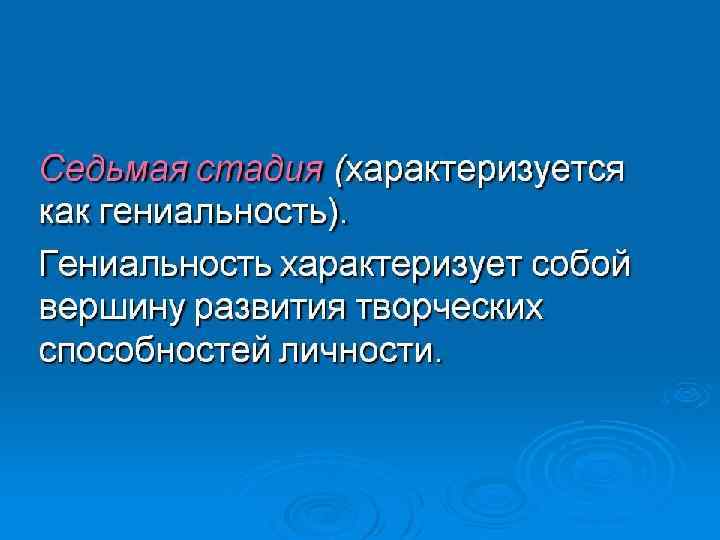 Седьмая стадия (характеризуется как гениальность).

Гениальность характеризует собой вершину развития творческих способностей личности.